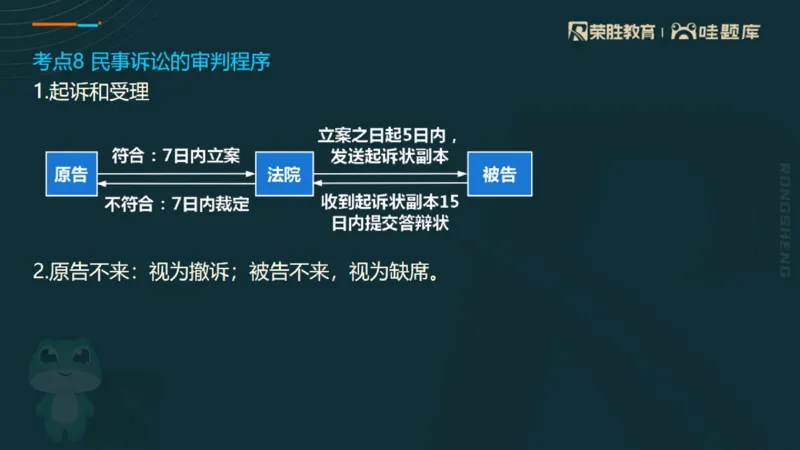 荣胜教育 | 哇题库

考点8 民事诉讼的审判程序

1.起诉和受理

原告

符合：7日内立案

不符合：7日内裁定

法院

立案之日起5日内，发送起诉状副本

收到起诉状副本15日内提交答辩状

被告

2.原告不来：视为撤诉；被告不来，视为缺席。

RONGSHENG